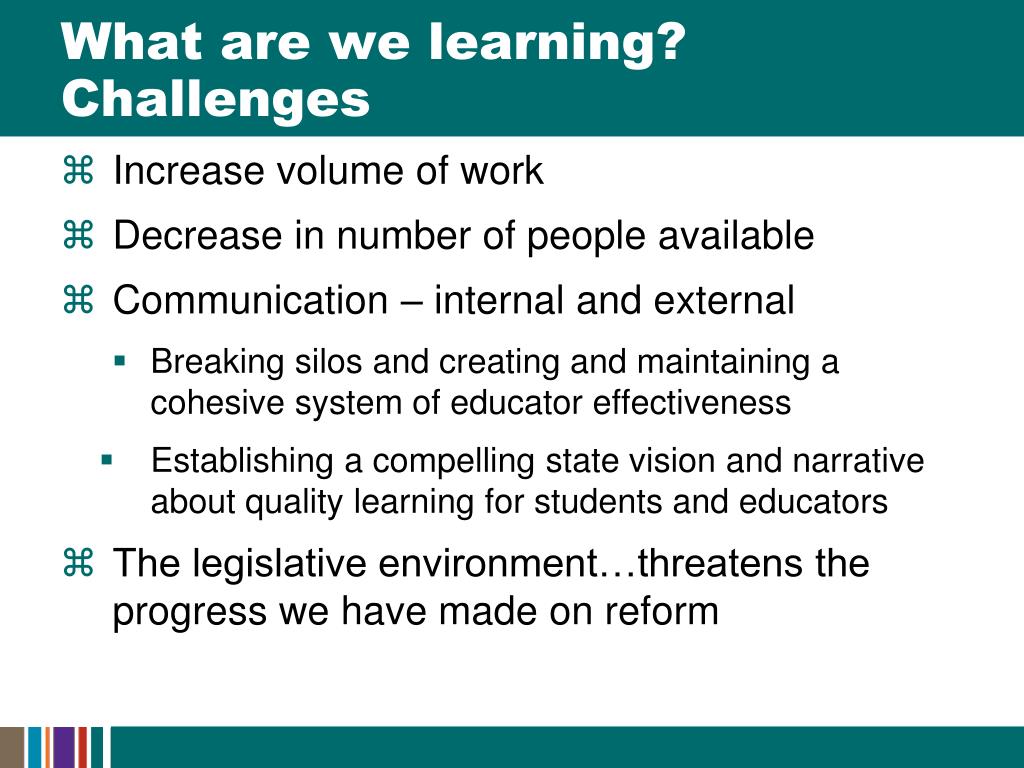 What are we learning? Challenges

⌘ Increase volume of work

⌘ Decrease in number of people available

⌘ Communication – internal and external

▪ Breaking silos and creating and maintaining a cohesive system of educator effectiveness

▪ Establishing a compelling state vision and narrative about quality learning for students and educators

⌘ The legislative environment…threatens the progress we have made on reform